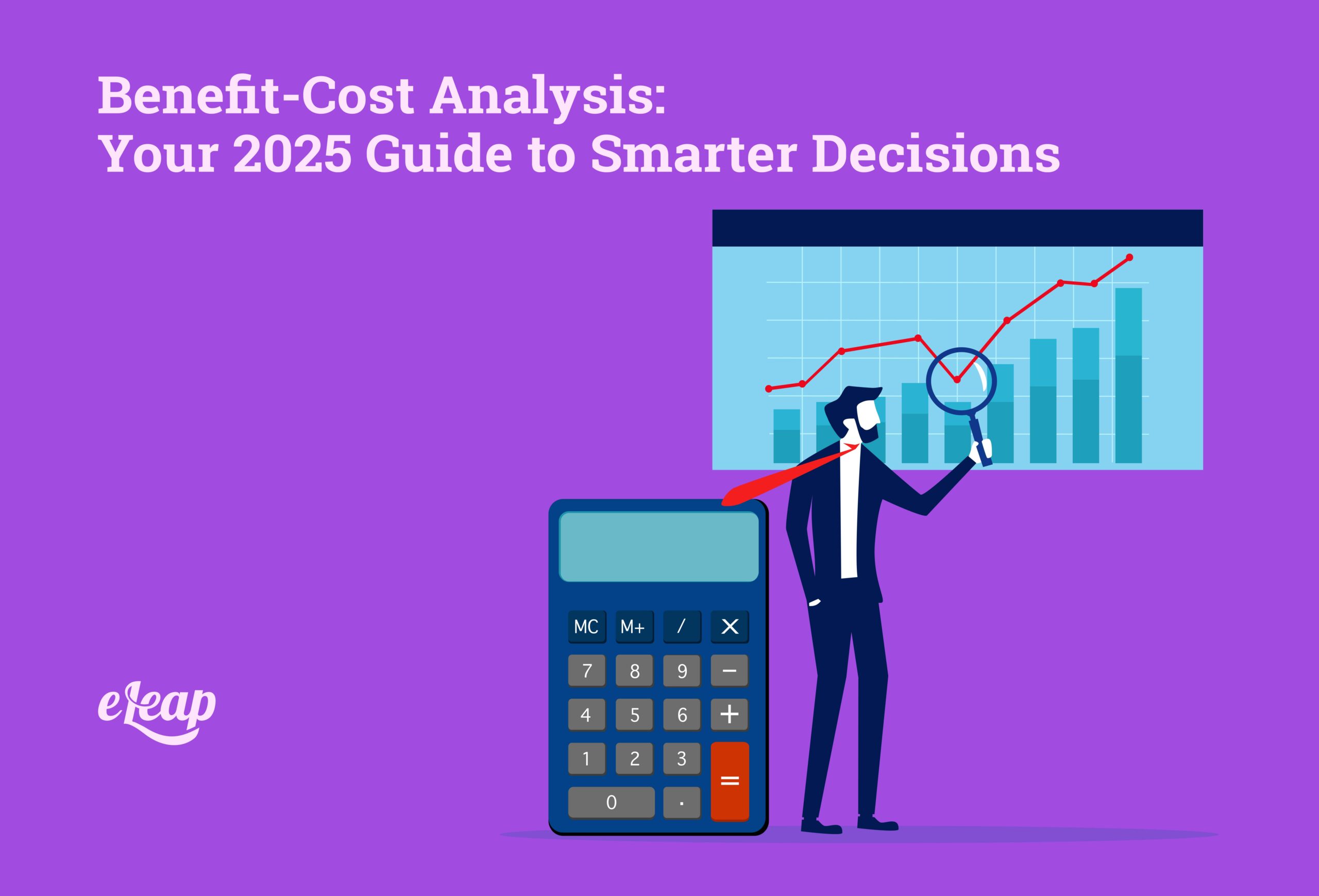 Benefit-Cost Analysis:
Your 2025 Guide to Smarter Decisions

MC M+ / ×
7 8 9 −
4 5 6 +
1 2 3 =
0 .

eLeap